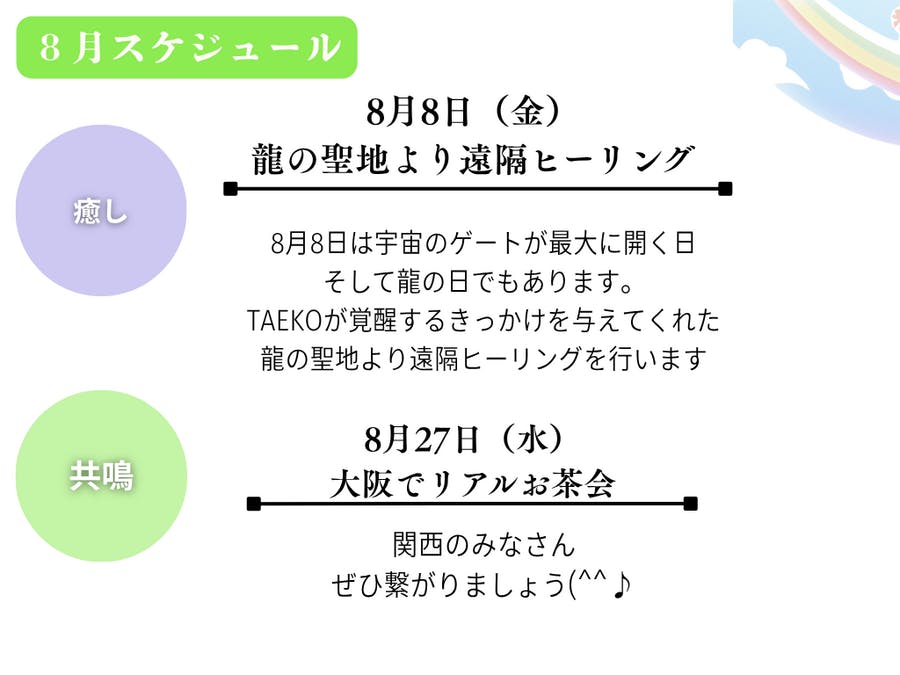 8月スケジュール

癒し

8月8日（金）
龍の聖地より遠隔ヒーリング

8月8日は宇宙のゲートが最大に開く日
そして龍の日でもあります。
TAEKOが覚醒するきっかけを与えてくれた
龍の聖地より遠隔ヒーリングを行います

共鳴

8月27日（水）
大阪でリアルお茶会

関西のみなさん
ぜひ繋がりましょう(^^♪